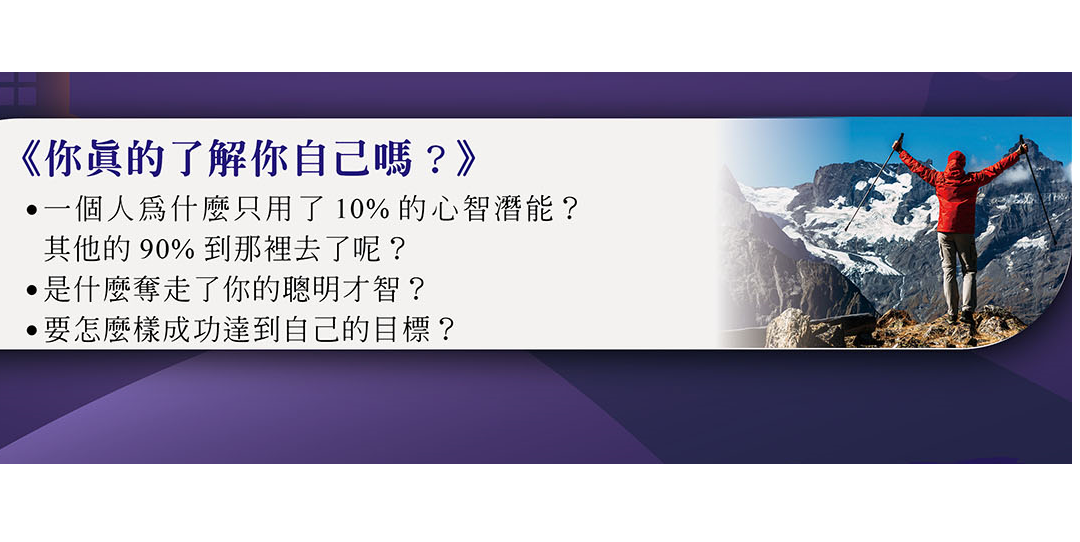 《你眞的了解你自己嗎？》

• 一個人爲什麼只用了 10% 的心智潛能？其他的 90% 到那裡去了呢？
• 是什麼奪走了你的聰明才智？
• 要怎麼樣成功達到自己的目標？